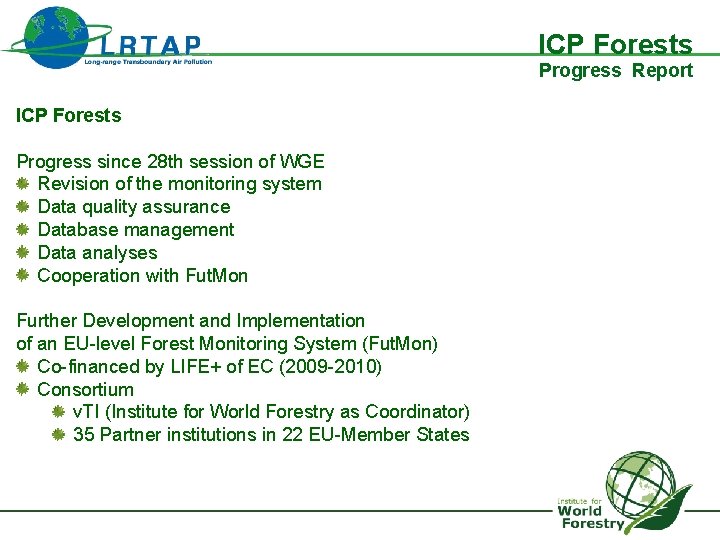 LRTAP
Long-range Transboundary Air Pollution

ICP Forests
Progress Report

ICP Forests

Progress since 28th session of WGE
Revision of the monitoring system
Data quality assurance
Database management
Data analyses
Cooperation with FutMon

Further Development and Implementation of an EU-level Forest Monitoring System (FutMon)
Co-financed by LIFE+ of EC (2009-2010)
Consortium
vTI (Institute for World Forestry as Coordinator)
35 Partner institutions in 22 EU-Member States

Institute for World Forestry